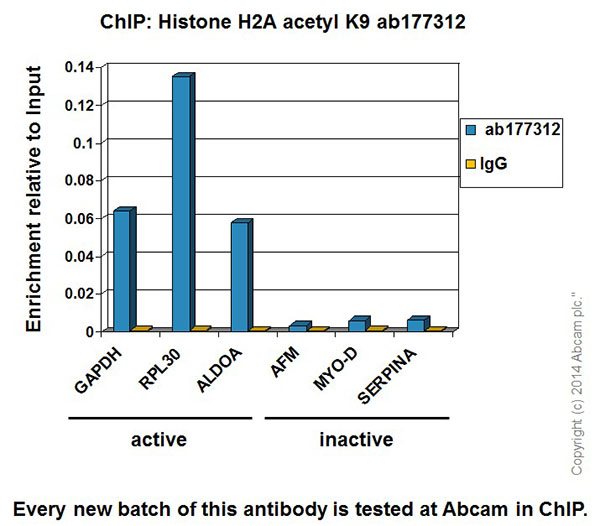 ChIP: Histone H2A acetyl K9 ab177312

Enrichment relative to Input

0.14
0.12
0.1
0.08
0.06
0.04
0.02
0

ab177312
IgG

GAPDH
RPL30
ALDOA
AFM
MYO-D
SERPINA

active
inactive

Copyright (c) 2014 Abcam plc."

Every new batch of this antibody is tested at Abcam in ChIP.